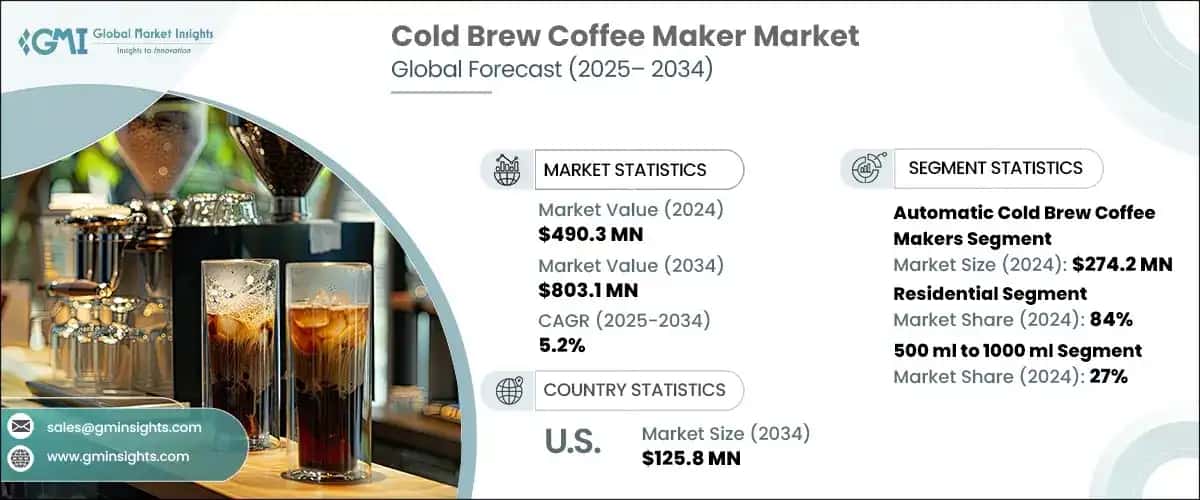 GMI Global Market Insights
Insights to Innovation

Cold Brew Coffee Maker Market
Global Forecast (2025– 2034)

MARKET STATISTICS

Market Value (2024)
$490.3 MN
Market Value (2034)
$803.1 MN
CAGR (2025-2034)
5.2%

COUNTRY STATISTICS

U.S.
Market Size (2034)
$125.8 MN

SEGMENT STATISTICS

Automatic Cold Brew Coffee Makers Segment
Market Size (2024): $274.2 MN
Residential Segment
Market Share (2024): 84%
500 ml to 1000 ml Segment
Market Share (2024): 27%

sales@gminsights.com
www.gminsights.com